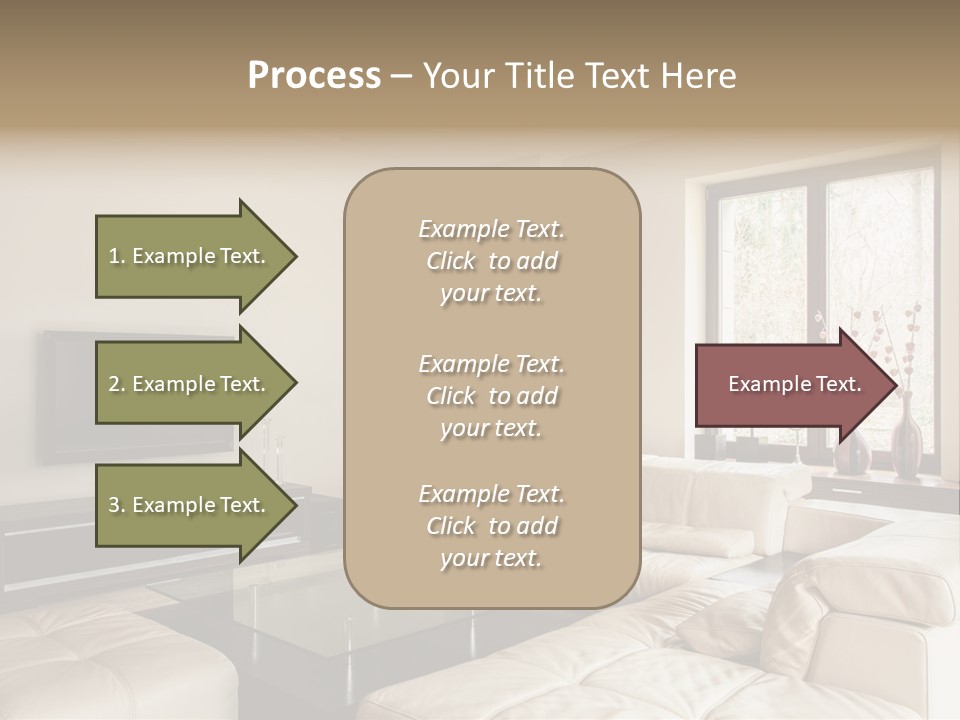 Process – Your Title Text Here

1. Example Text.

2. Example Text.

3. Example Text.

Example Text. Click to add your text.

Example Text. Click to add your text.

Example Text. Click to add your text.

Example Text.